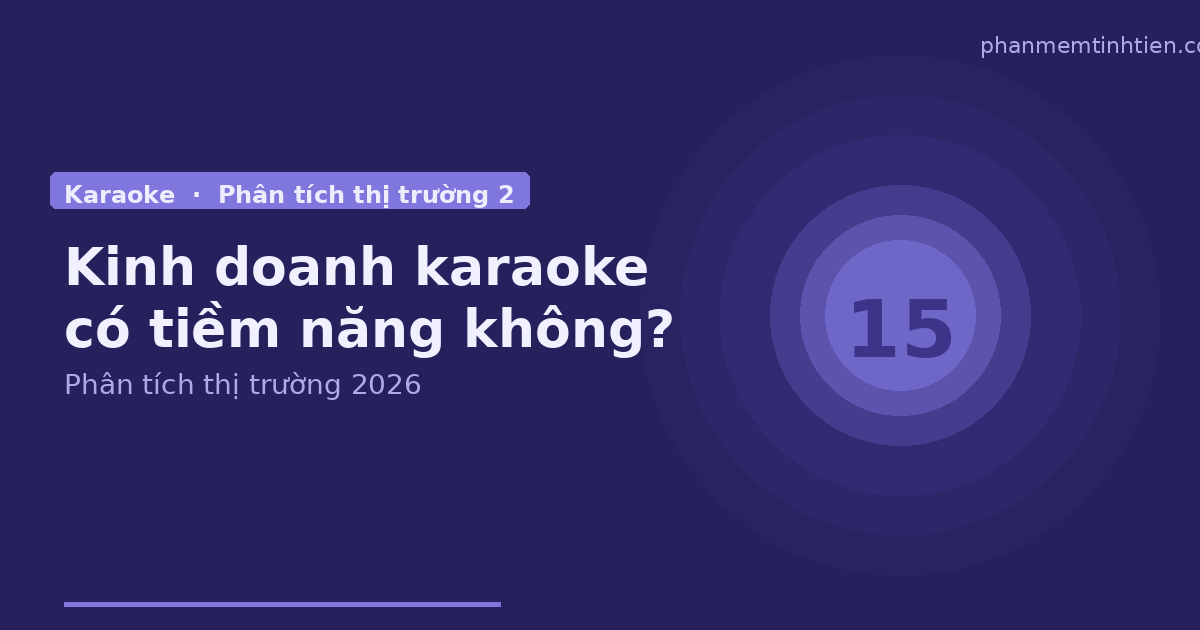 phanmemtinhtien.co

Karaoke · Phân tích thị trường 2

Kinh doanh karaoke có tiềm năng không?

Phân tích thị trường 2026

15